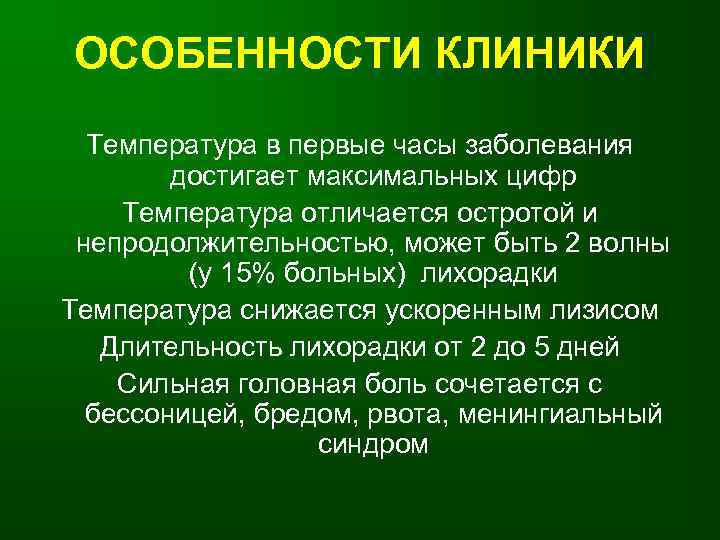 ОСОБЕННОСТИ КЛИНИКИ

Температура в первые часы заболевания достигает максимальных цифр

Температура отличается остротой и непродолжительностью, может быть 2 волны (у 15% больных) лихорадки

Температура снижается ускоренным лизисом

Длительность лихорадки от 2 до 5 дней

Сильная головная боль сочетается с бессоницей, бредом, рвота, менингиальный синдром